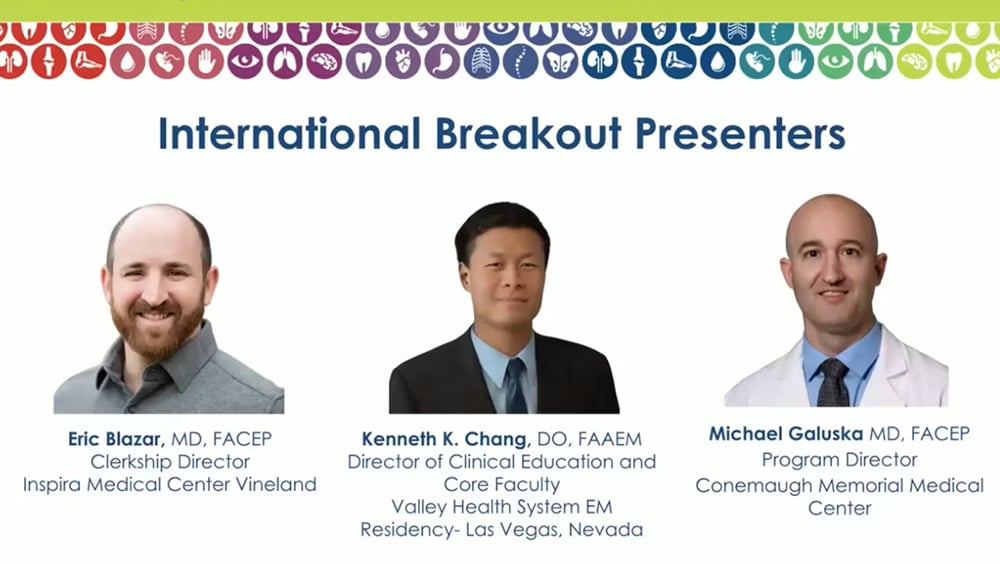 International Breakout Presenters

Eric Blazar, MD, FACEP
Clerkship Director
Inspira Medical Center Vineland

Kenneth K. Chang, DO, FAAEM
Director of Clinical Education and Core Faculty
Valley Health System EM Residency- Las Vegas, Nevada

Michael Galuska MD, FACEP
Program Director
Conemaugh Memorial Medical Center